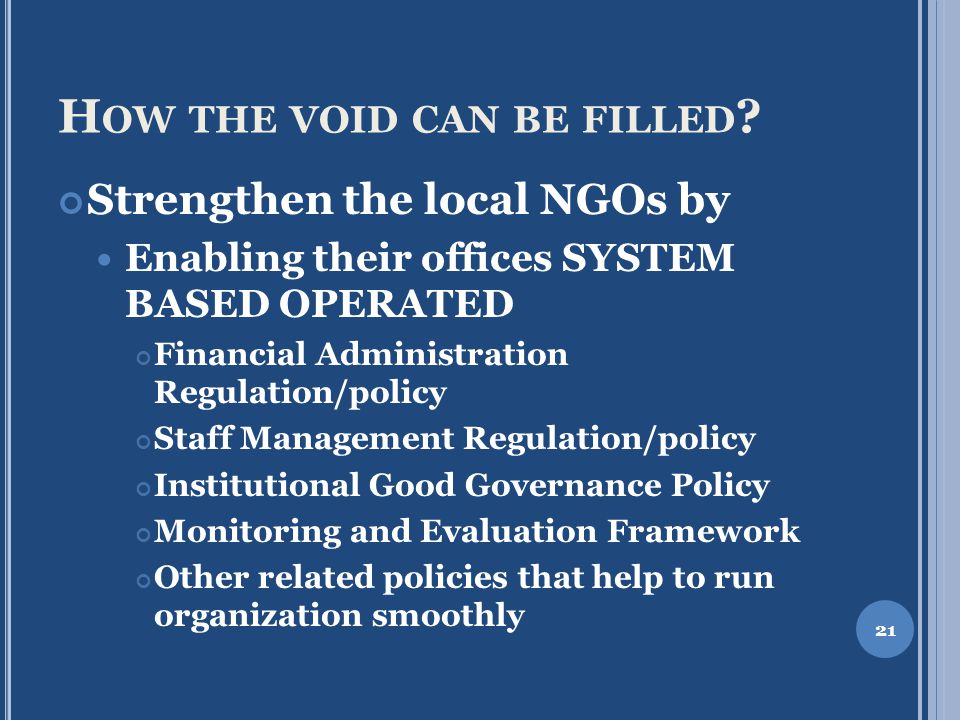 HOW THE VOID CAN BE FILLED?

Strengthen the local NGOs by

Enabling their offices SYSTEM BASED OPERATED

Financial Administration Regulation/policy

Staff Management Regulation/policy

Institutional Good Governance Policy

Monitoring and Evaluation Framework

Other related policies that help to run organization smoothly

21